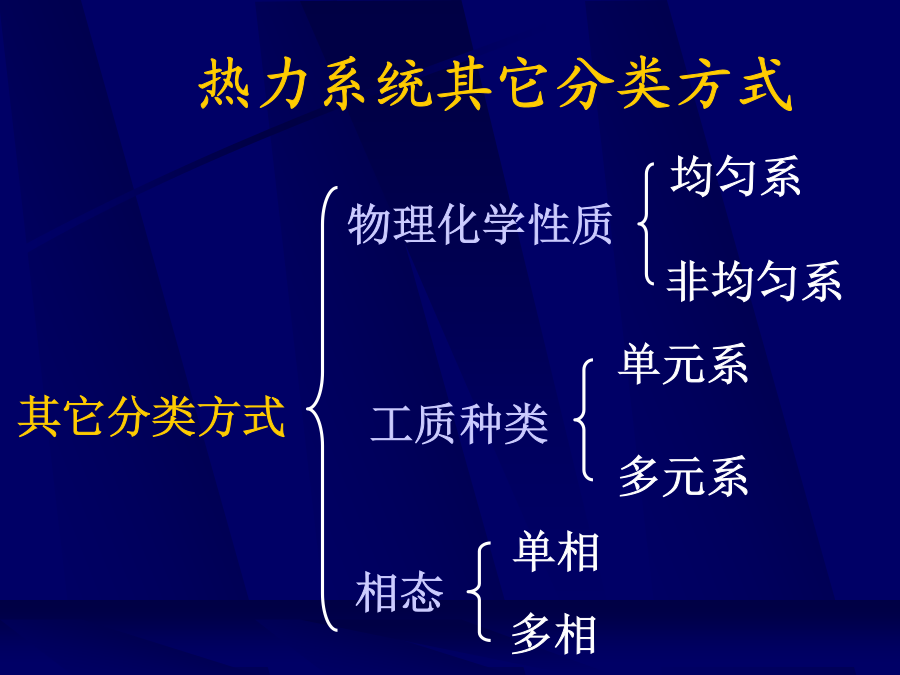 热力系统其它分类方式

其它分类方式

物理化学性质

均匀系

非均匀系

工质种类

单元系

多元系

相态

单相

多相